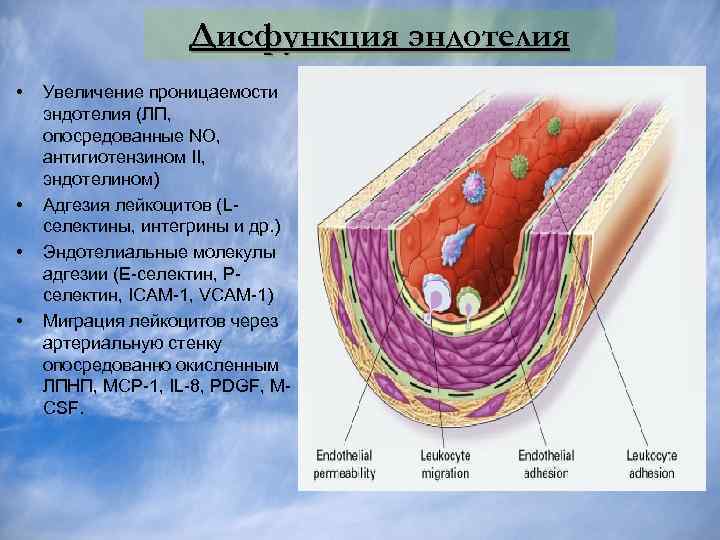 Дисфункция эндотелия

• Увеличение проницаемости эндотелия (ЛП, опосредованные NO, антигиотензином II, эндотелином)
• Адгезия лейкоцитов (L-селектины, интегрины и др.)
• Эндотелиальные молекулы адгезии (Е-селектин, Р-селектин, ICAM-1, VCAM-1)
• Миграция лейкоцитов через артериальную стенку опосредованно окисленным ЛПНП, MCP-1, IL-8, PDGF, M-CSF.

Endothelial permeability
Leukocyte migration
Endothelial adhesion
Leukocyte adhesion